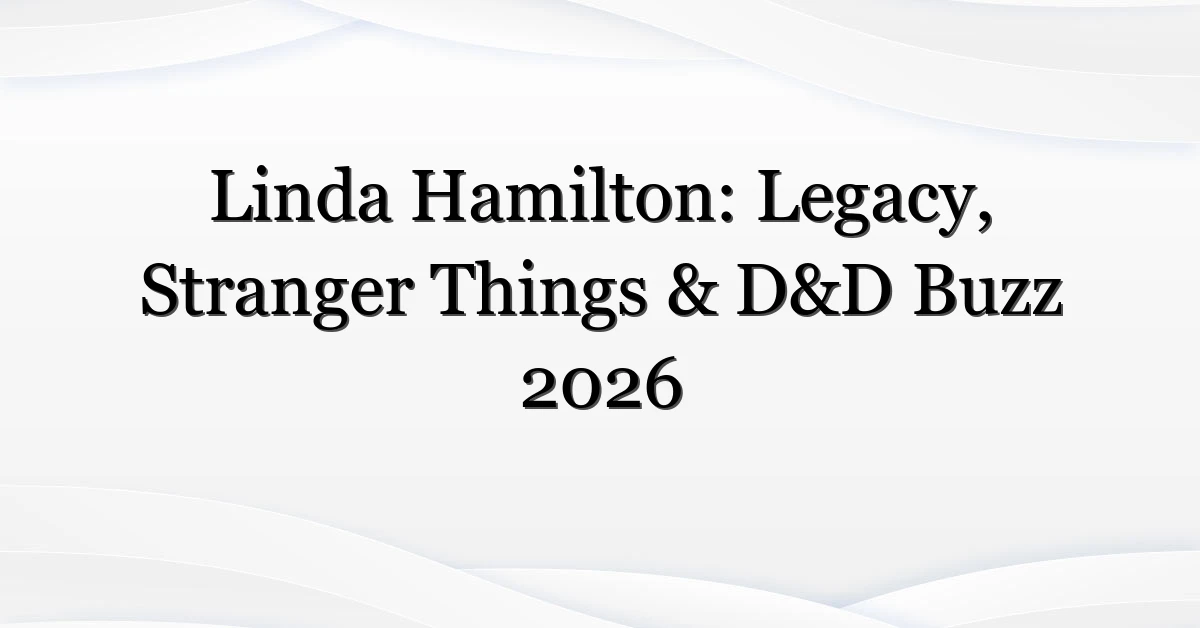 Linda Hamilton: Legacy, Stranger Things & D&D Buzz 2026